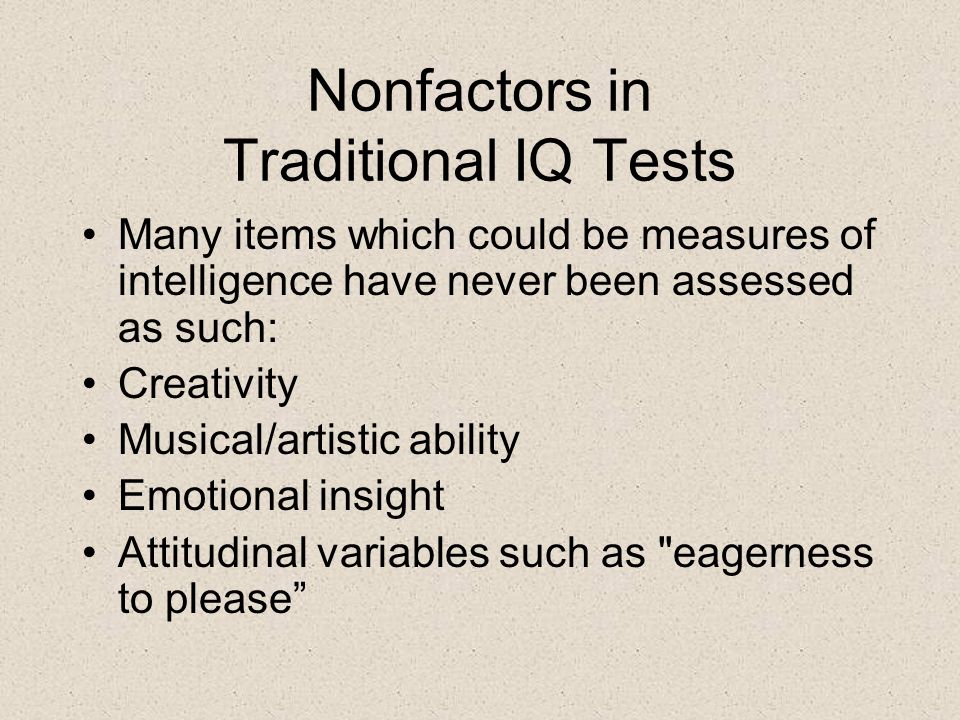 Nonfactors in Traditional IQ Tests

• Many items which could be measures of intelligence have never been assessed as such:
• Creativity
• Musical/artistic ability
• Emotional insight
• Attitudinal variables such as "eagerness to please”